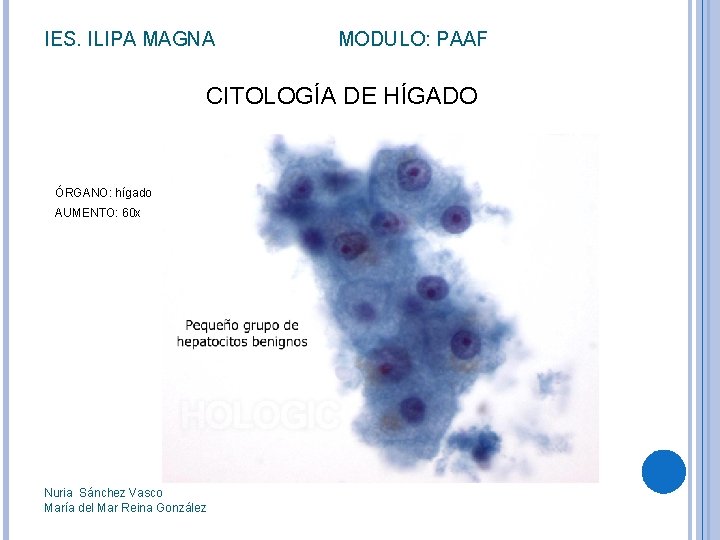 IES. ILIPA MAGNA MODULO: PAAF

CITOLOGÍA DE HÍGADO

ÓRGANO: hígado
AUMENTO: 60x

Pequeño grupo de hepatocitos benignos

HOLOGIC

Nuria Sánchez Vasco
María del Mar Reina González